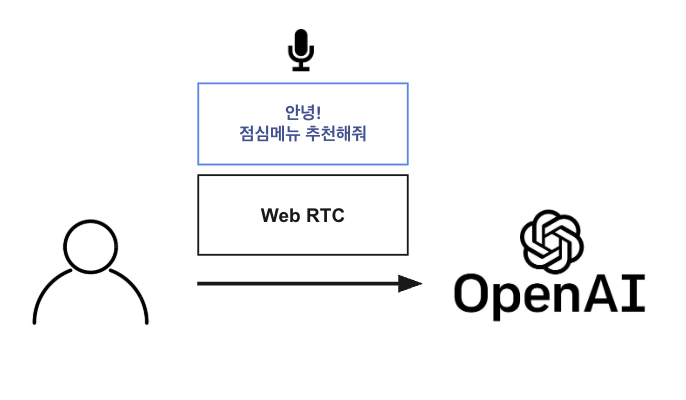 안녕!
점심메뉴 추천해줘

Web RTC

OpenAI